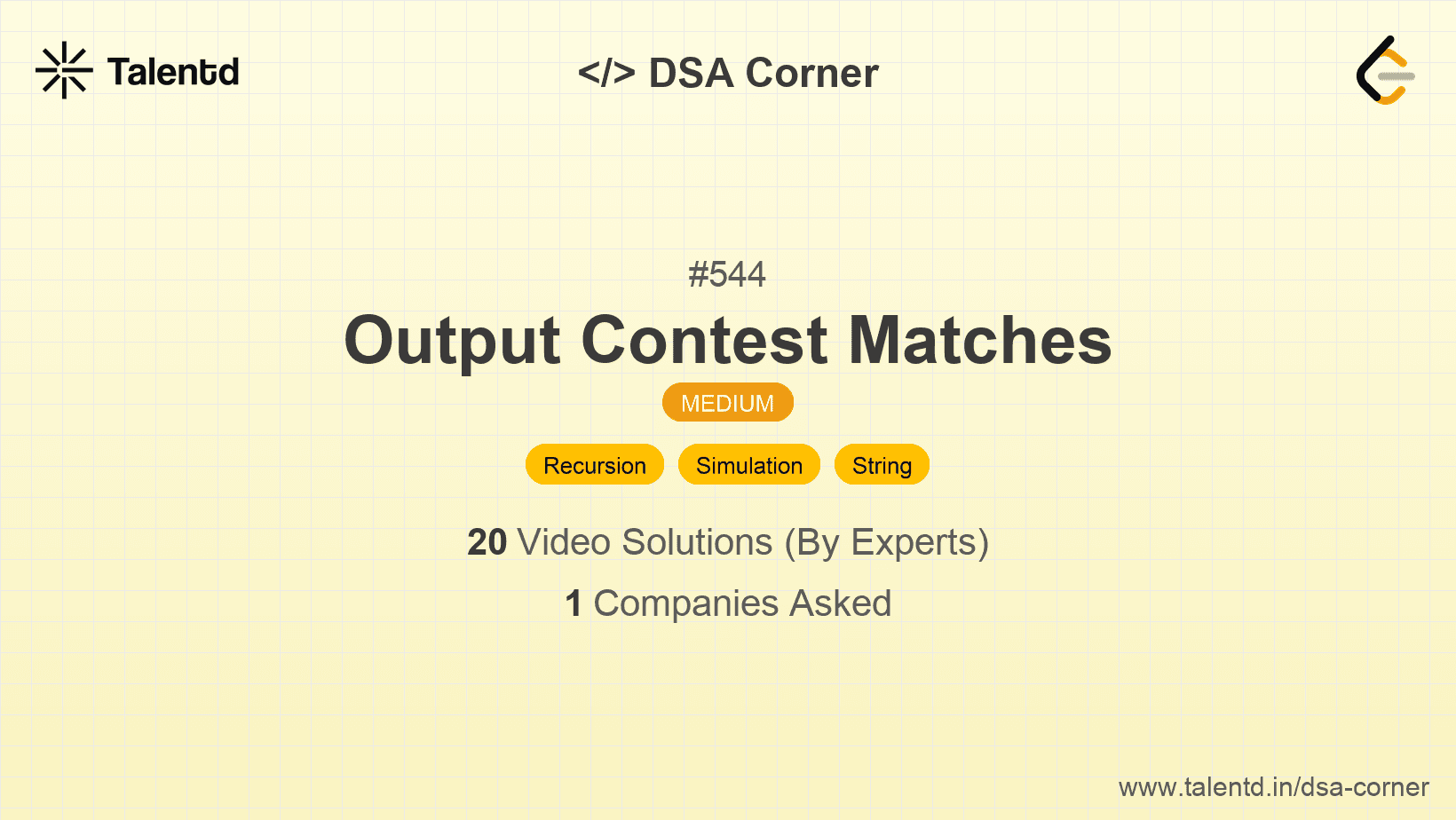 Talentd

</> DSA Corner

#544

Output Contest Matches

MEDIUM

Recursion Simulation String

20 Video Solutions (By Experts)

1 Companies Asked

www.talentd.in/dsa-corner